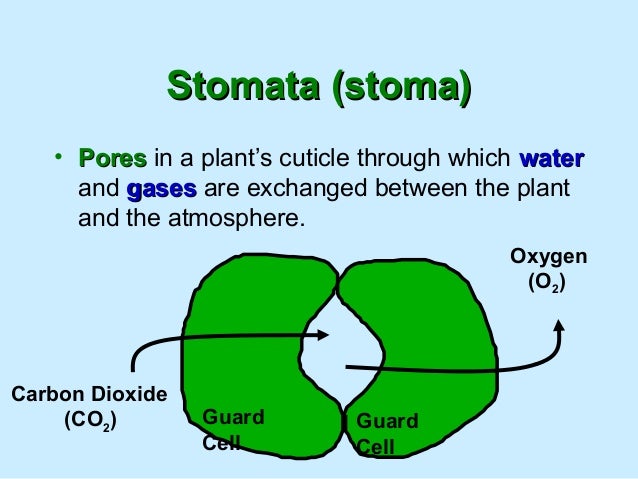 Stomata (stoma)

• Pores in a plant's cuticle through which water and gases are exchanged between the plant and the atmosphere.

Oxygen ($O_2$)

Carbon Dioxide ($CO_2$)

Guard Cell

Guard Cell